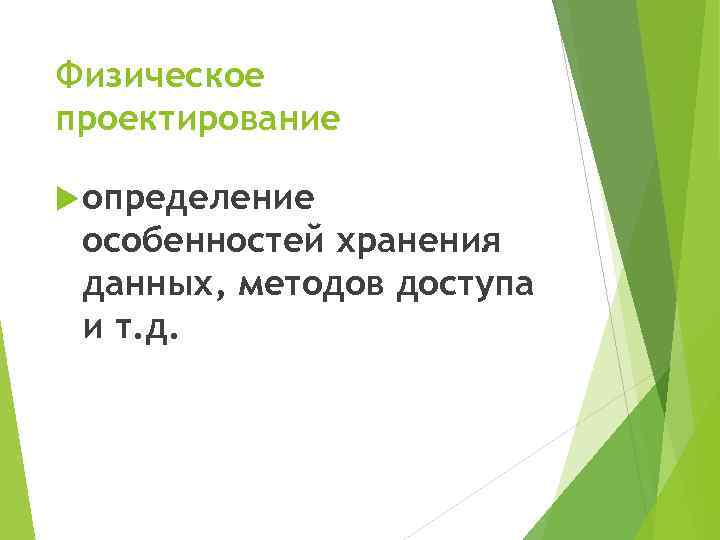 Физическое проектирование

определение особенностей хранения данных, методов доступа и т.д.